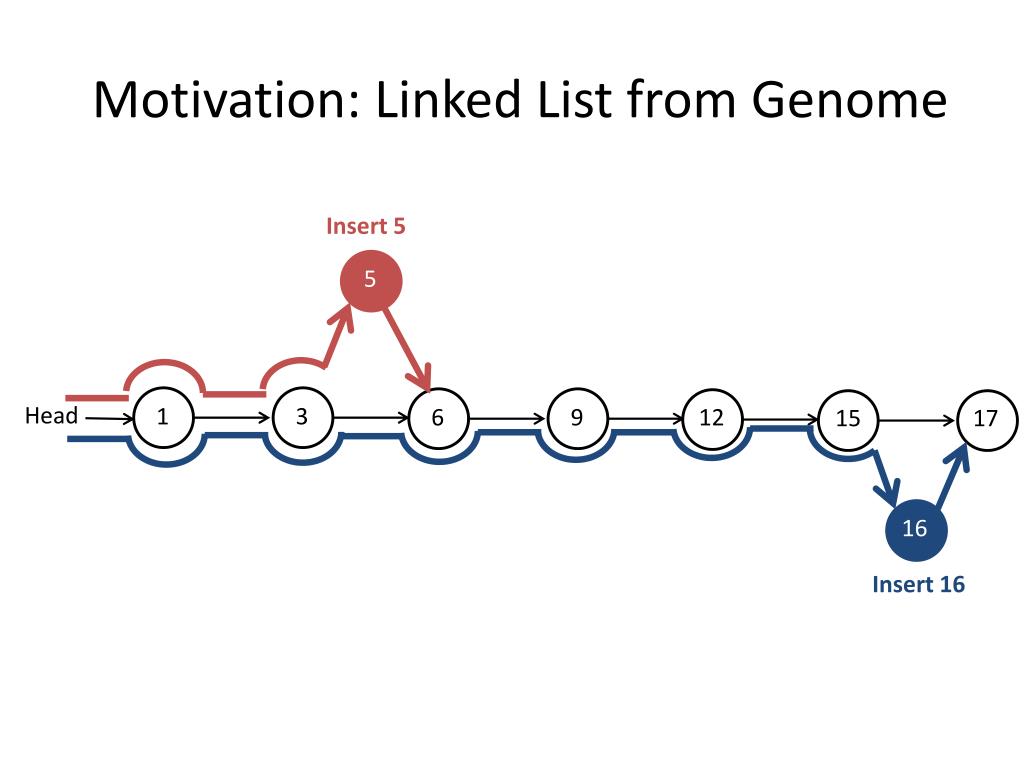 Motivation: Linked List from Genome

Insert 5

5

Head

1

3

6

9

12

15

17

16

Insert 16